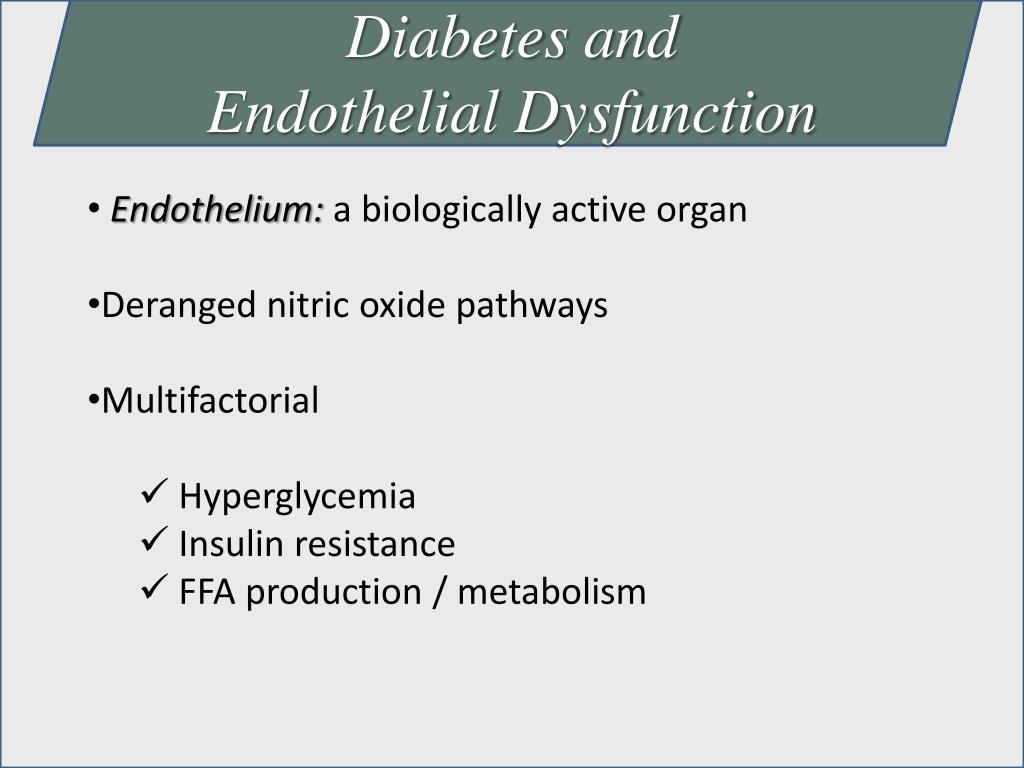 Diabetes and
Endothelial Dysfunction

• Endothelium: a biologically active organ

•Deranged nitric oxide pathways

•Multifactorial

✓ Hyperglycemia
✓ Insulin resistance
✓ FFA production / metabolism